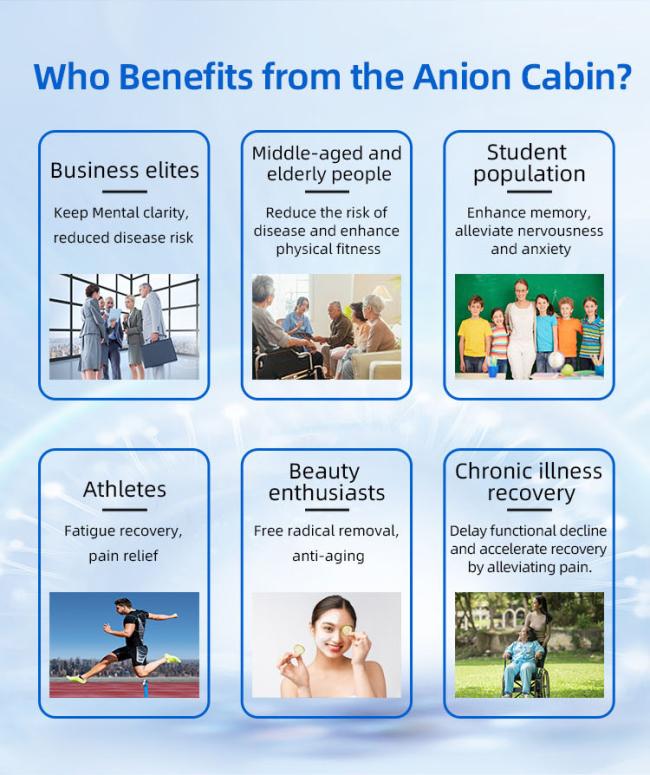 Who Benefits from the Anion Cabin?

Business elites

Keep Mental clarity, reduced disease risk

Middle-aged and elderly people

Reduce the risk of disease and enhance physical fitness

Student population

Enhance memory, alleviate nervousness and anxiety

Athletes

Fatigue recovery, pain relief

Beauty enthusiasts

Free radical removal, anti-aging

Chronic illness recovery

Delay functional decline and accelerate recovery by alleviating pain.